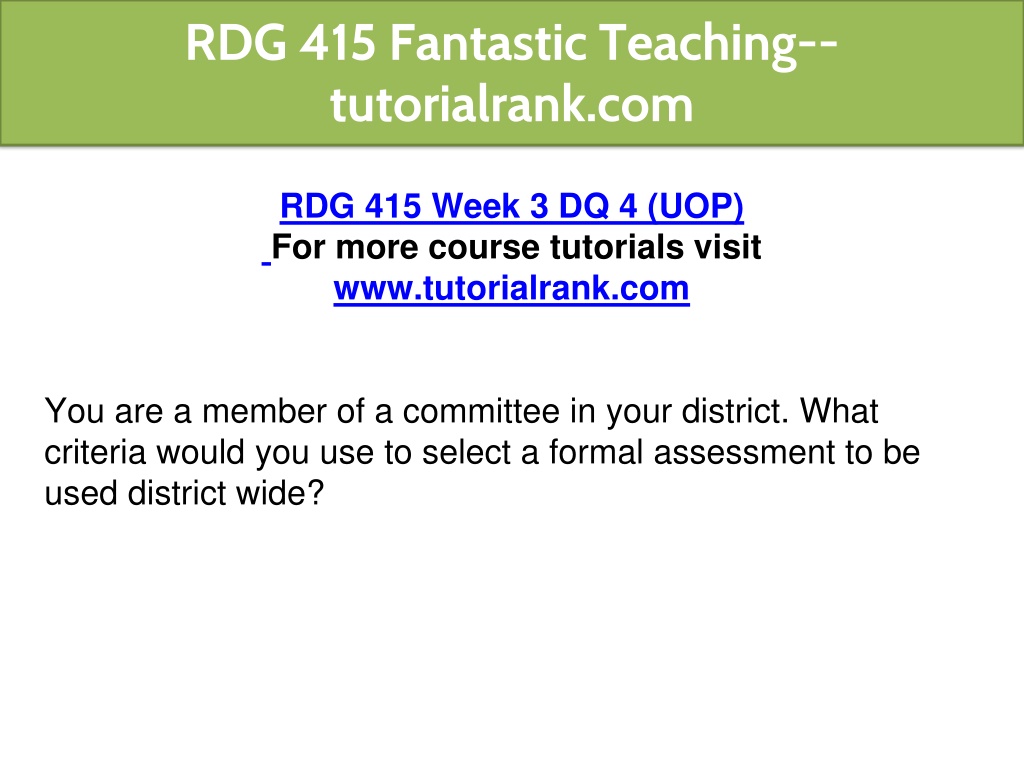 RDG 415 Fantastic Teaching--tutorialrank.com

RDG 415 Week 3 DQ 4 (UOP)
For more course tutorials visit
www.tutorialrank.com

You are a member of a committee in your district. What criteria would you use to select a formal assessment to be used district wide?